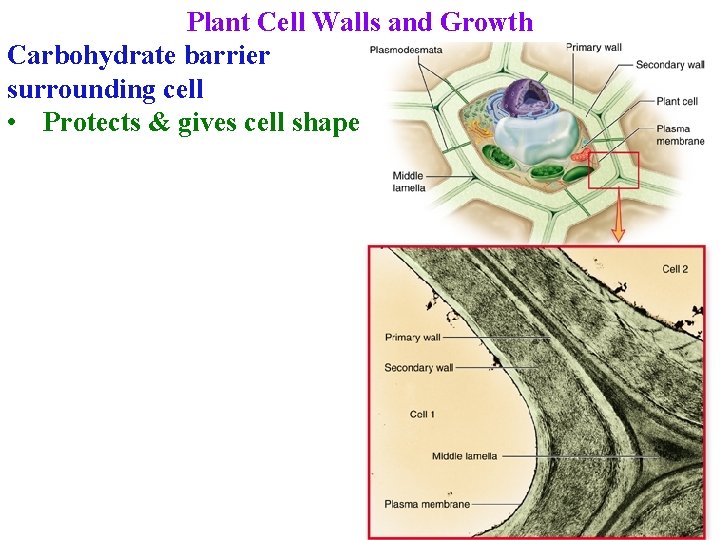 Plant Cell Walls and Growth

Carbohydrate barrier surrounding cell

• Protects & gives cell shape

Plasmodesmata

Primary wall

Secondary wall

Plant cell

Plasma membrane

Middle lamella

Cell 2

Primary wall

Secondary wall

Cell 1

Middle lamella

Plasma membrane